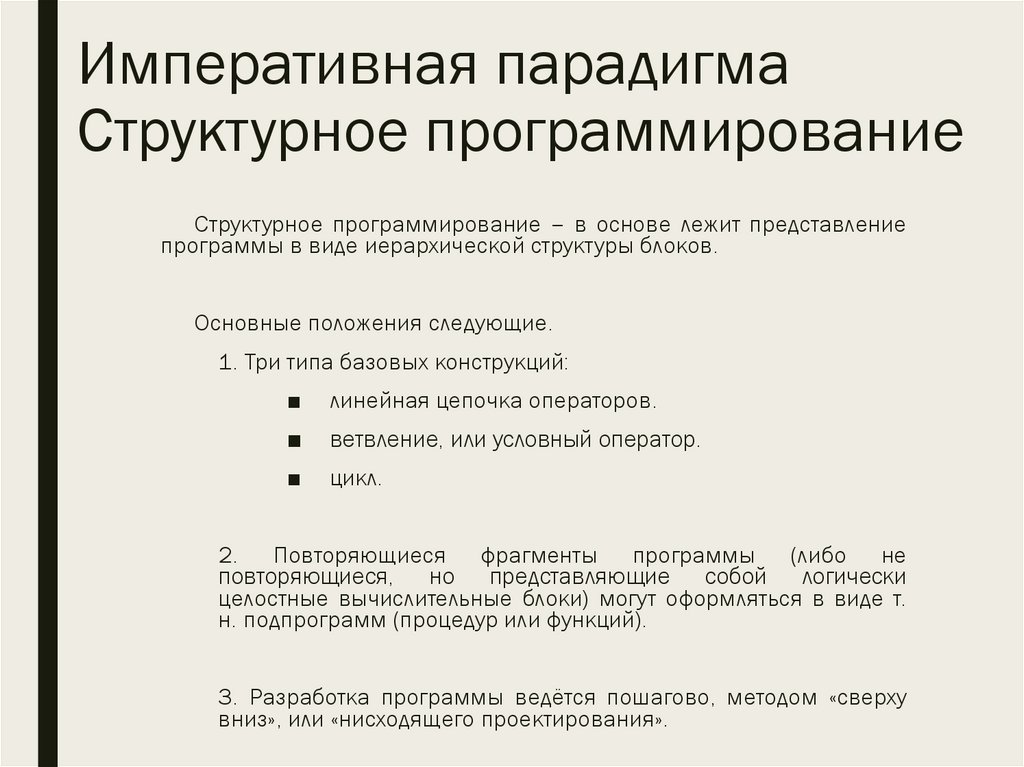 Императивная парадигма
Структурное программирование

Структурное программирование – в основе лежит представление программы в виде иерархической структуры блоков.

Основные положения следующие.

1. Три типа базовых конструкций:

■ линейная цепочка операторов.

■ ветвление, или условный оператор.

■ цикл.

2. Повторяющиеся фрагменты программы (либо не повторяющиеся, но представляющие собой логически целостные вычислительные блоки) могут оформляться в виде т. н. подпрограмм (процедур или функций).

3. Разработка программы ведётся пошагово, методом «сверху вниз», или «нисходящего проектирования».